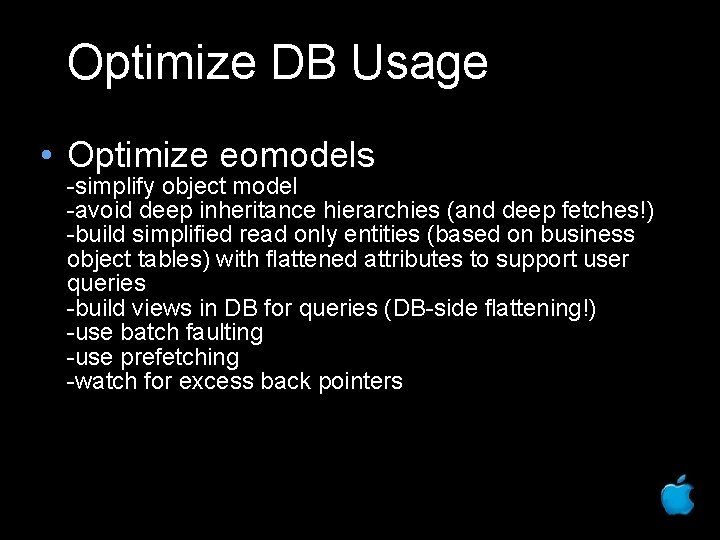 Optimize DB Usage

• Optimize eomodels
-simplify object model
-avoid deep inheritance hierarchies (and deep fetches!)
-build simplified read only entities (based on business object tables) with flattened attributes to support user queries
-build views in DB for queries (DB-side flattening!)
-use batch faulting
-use prefetching
-watch for excess back pointers